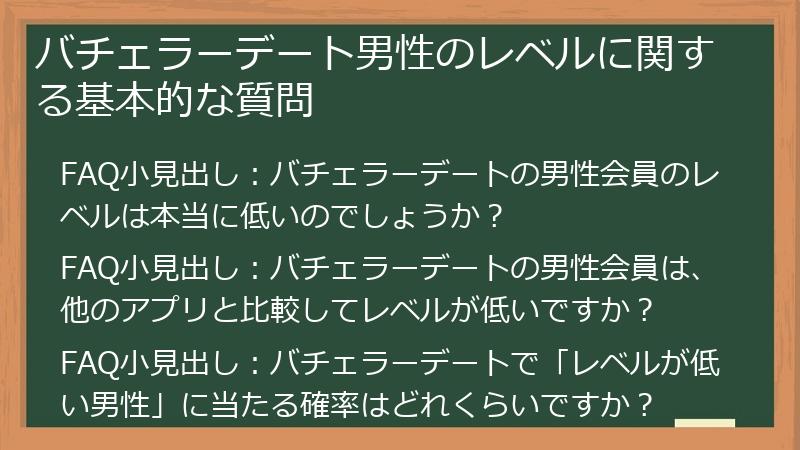 バチェラーデート男性のレベルに関する基本的な質問

FAQ小見出し：バチェラーデートの男性会員のレベルは本当に低いのでしょうか？

FAQ小見出し：バチェラーデートの男性会員は、他のアプリと比較してレベルが低いですか？

FAQ小見出し：バチェラーデートで「レベルが低い男性」に当たる確率はどれくらいですか？